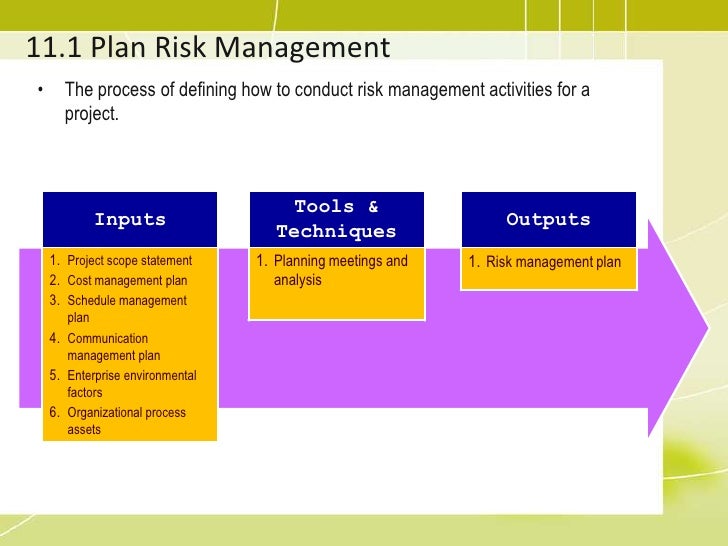 11.1 Plan Risk Management

• The process of defining how to conduct risk management activities for a project.

Inputs

1. Project scope statement
2. Cost management plan
3. Schedule management plan
4. Communication management plan
5. Enterprise environmental factors
6. Organizational process assets

Tools & Techniques

1. Planning meetings and analysis

Outputs

1. Risk management plan